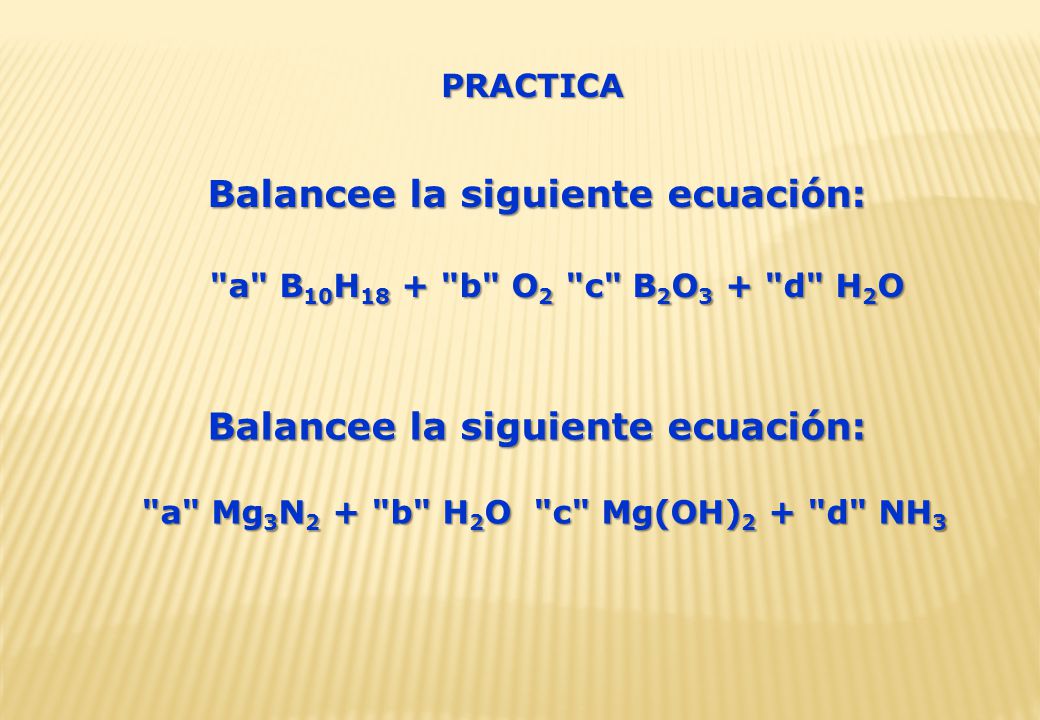 PRACTICA

Balancee la siguiente ecuación:

"a" $B_{10}H_{18}$ + "b" $O_2$ "c" $B_2O_3$ + "d" $H_2O$

Balancee la siguiente ecuación:

"a" $Mg_3N_2$ + "b" $H_2O$ "c" $Mg(OH)_2$ + "d" $NH_3$